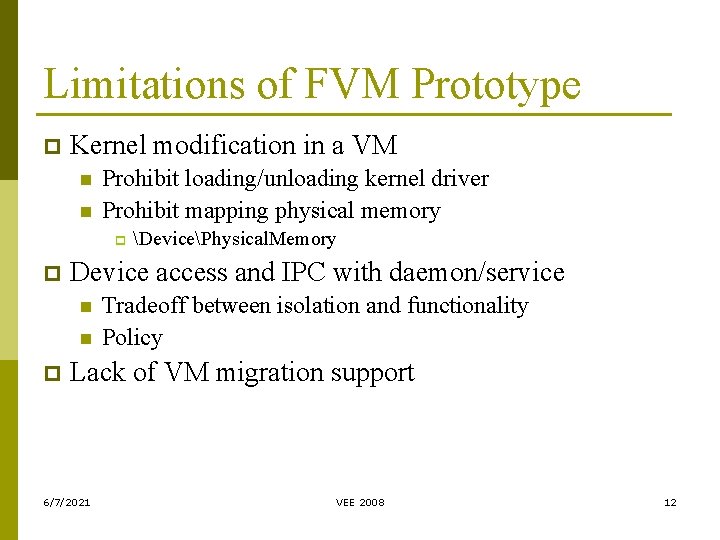 Limitations of FVM Prototype

Kernel modification in a VM

Prohibit loading/unloading kernel driver

Prohibit mapping physical memory

\Device\PhysicalMemory

Device access and IPC with daemon/service

Tradeoff between isolation and functionality

Policy

Lack of VM migration support

6/7/2021

VEE 2008

12